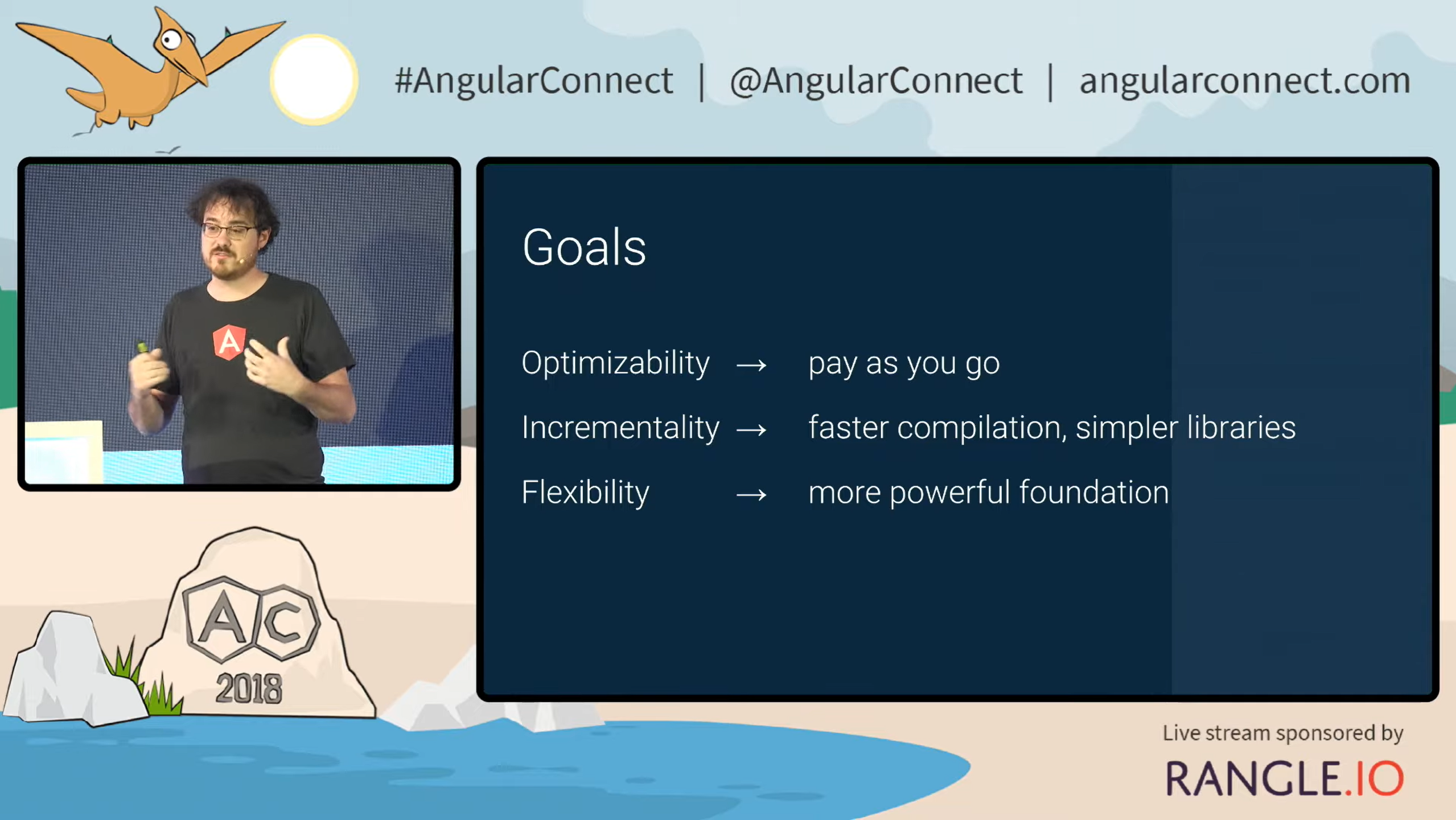 #AngularConnect | @AngularConnect | angularconnect.com

A

Goals

Optimizability → pay as you go

Incrementality → faster compilation, simpler libraries

Flexibility → more powerful foundation

AC

2018

Live stream sponsored by

RANGLE.IO